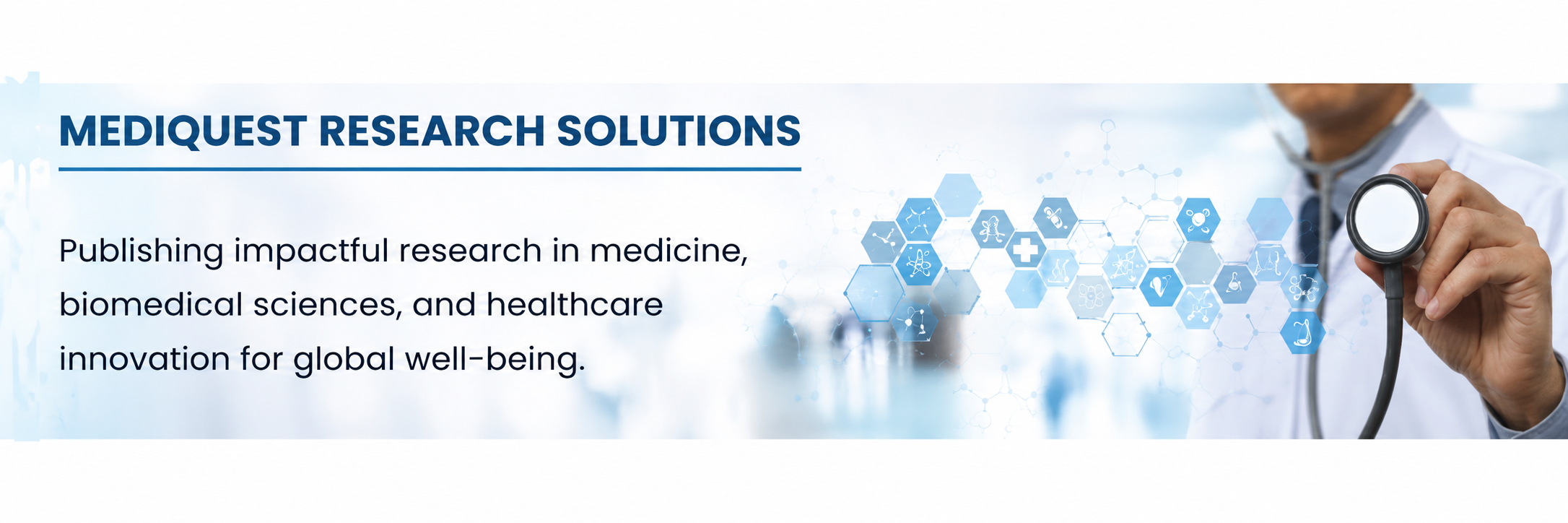 MEDIQUEST RESEARCH SOLUTIONS

Publishing impactful research in medicine, biomedical sciences, and healthcare innovation for global well-being.